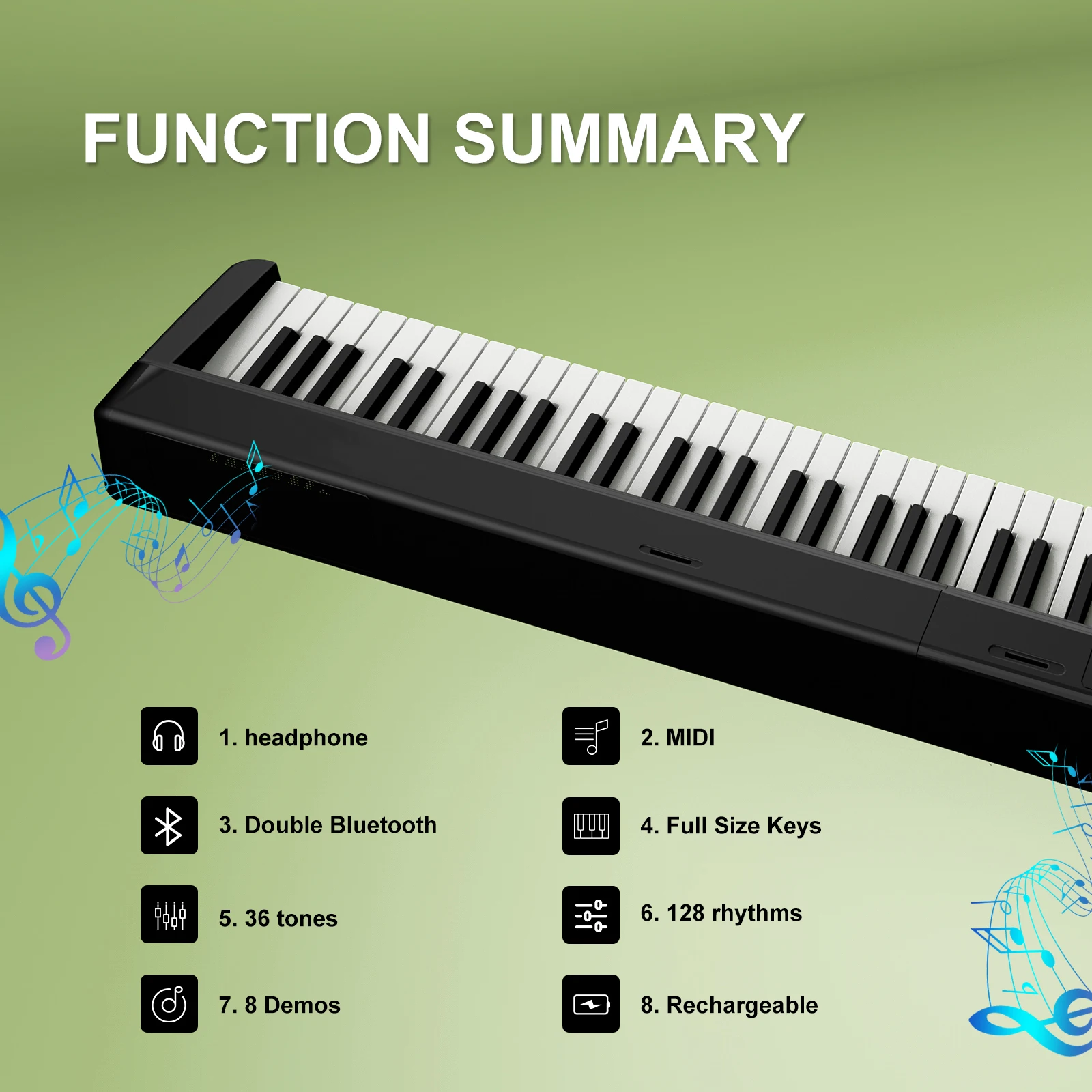 FUNCTION SUMMARY

1. headphone

2. MIDI

3. Double Bluetooth

4. Full Size Keys

5. 36 tones

6. 128 rhythms

7. 8 Demos

8. Rechargeable